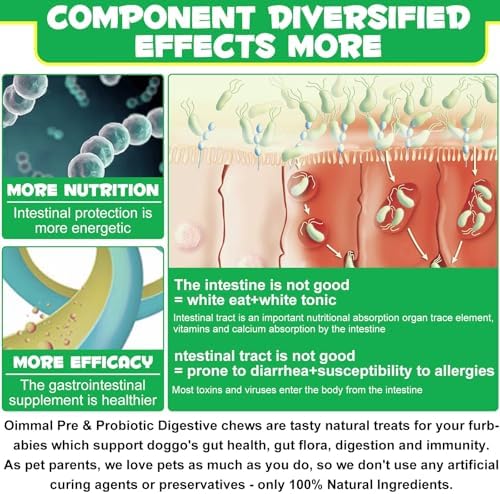 COMPONENT DIVERSIFIED EFFECTS MORE

MORE NUTRITION
Intestinal protection is more energetic

MORE EFFICACY
The gastrointestinal supplement is healthier

The intestine is not good
= white eat+white tonic
Intestinal tract is an important nutritional absorption organ trace element, vitamins and calcium absorption by the intestine

ntestinal tract is not good
= prone to diarrhea+susceptibility to allergies
Most toxins and viruses enter the body from the intestine

Oimmal Pre & Probiotic Digestive chews are tasty natural treats for your furbabies which support doggo's gut health, gut flora, digestion and immunity. As pet parents, we love pets as much as you do, so we don't use any artificial curing agents or preservatives - only 100% Natural Ingredients.